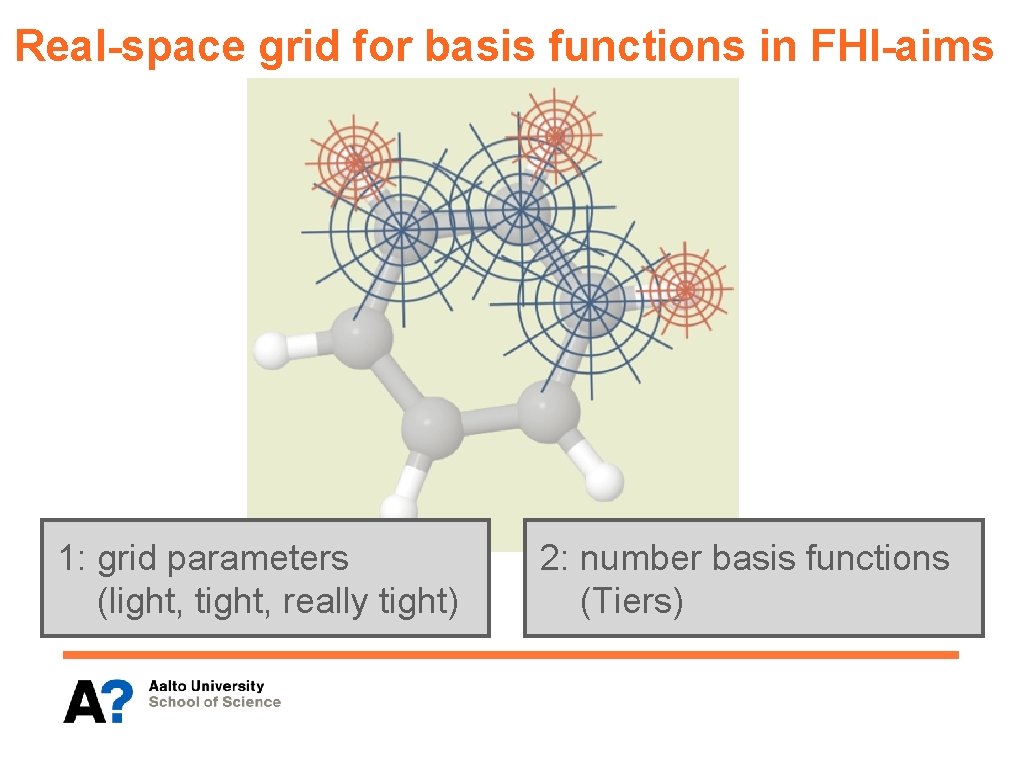 Real-space grid for basis functions in FHI-aims

1: grid parameters
(light, tight, really tight)

2: number basis functions
(Tiers)

A?

Aalto University
School of Science